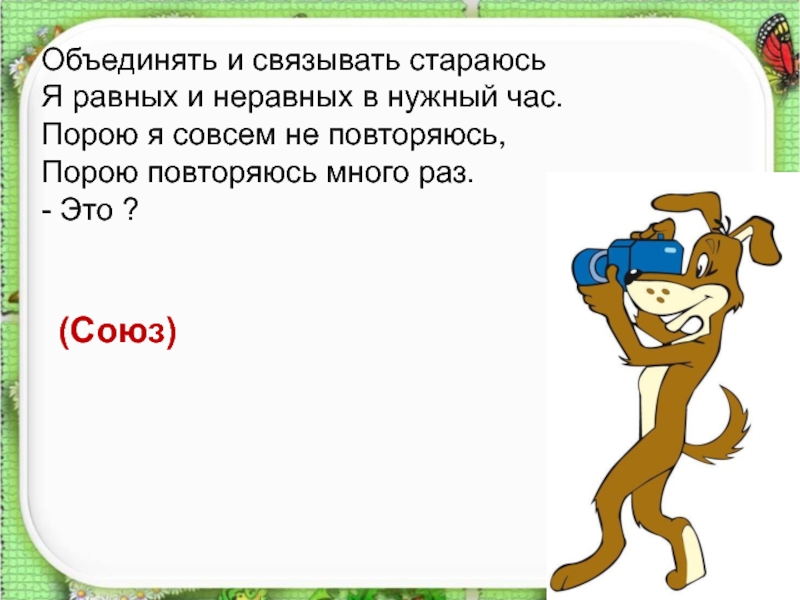 Объединять и связывать стараюсь
Я равных и неравных в нужный час.
Порою я совсем не повторяюсь,
Порою повторяюсь много раз.
- Это ?

(Союз)